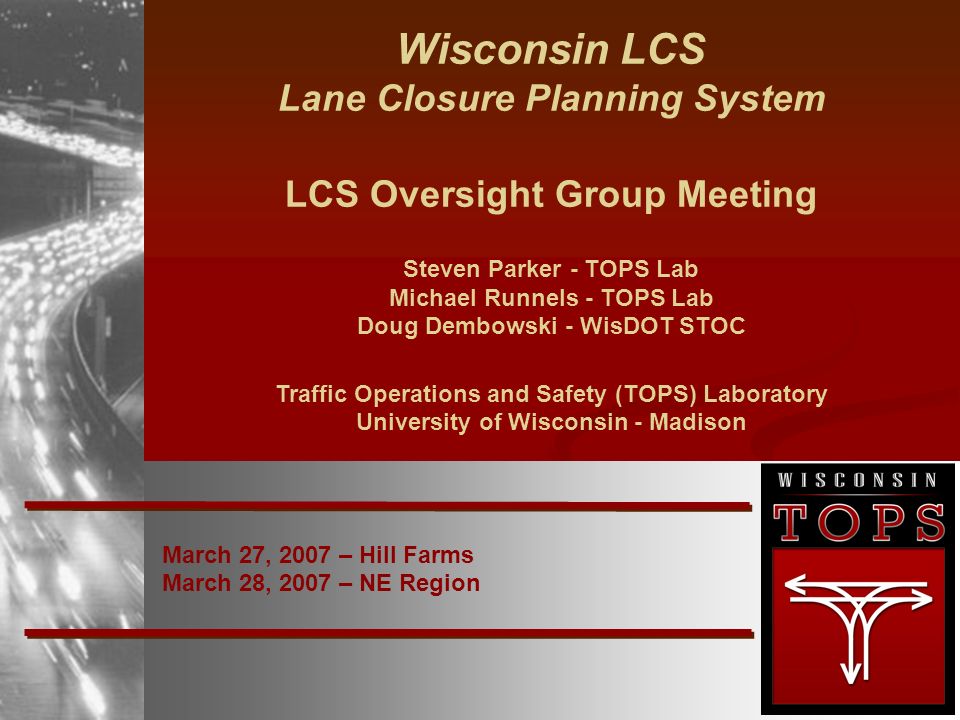 Wisconsin LCS
Lane Closure Planning System

LCS Oversight Group Meeting

Steven Parker - TOPS Lab
Michael Runnels - TOPS Lab
Doug Dembowski - WisDOT STOC

Traffic Operations and Safety (TOPS) Laboratory
University of Wisconsin - Madison

March 27, 2007 – Hill Farms
March 28, 2007 – NE Region

WISCONSIN
TOPS